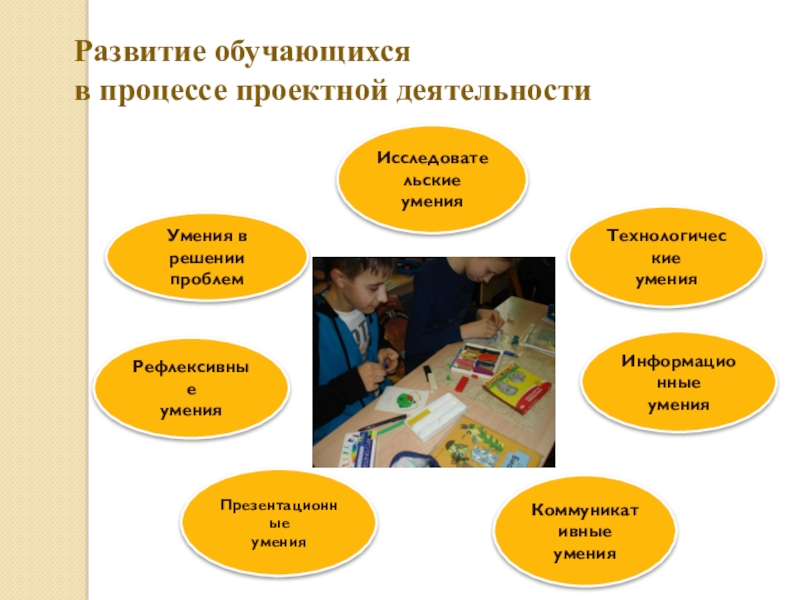 Развитие обучающихся
в процессе проектной деятельности

Исследовательские умения

Умения в решении проблем

Технологические умения

Рефлексивные умения

Информационные умения

Презентационные умения

Коммуникативные умения